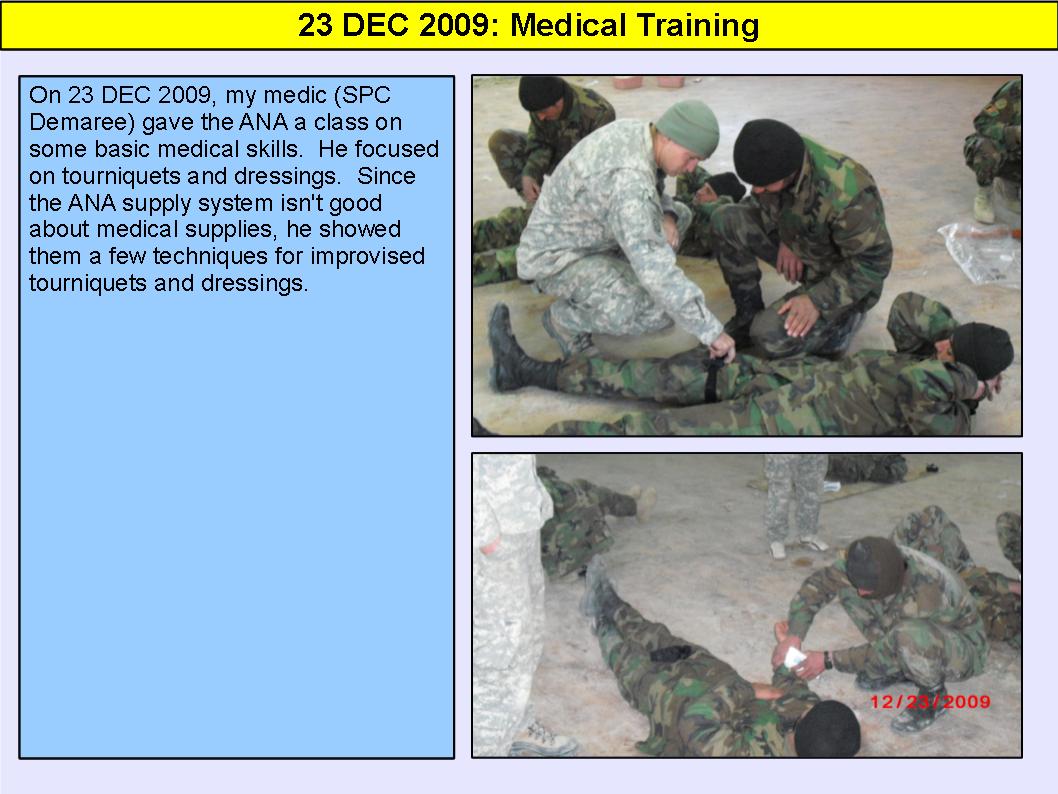 23 DEC 2009: Medical Training

On 23 DEC 2009, my medic (SPC Demaree) gave the ANA a class on some basic medical skills. He focused on tourniquets and dressings. Since the ANA supply system isn't good about medical supplies, he showed them a few techniques for improvised tourniquets and dressings.

12/23/2009